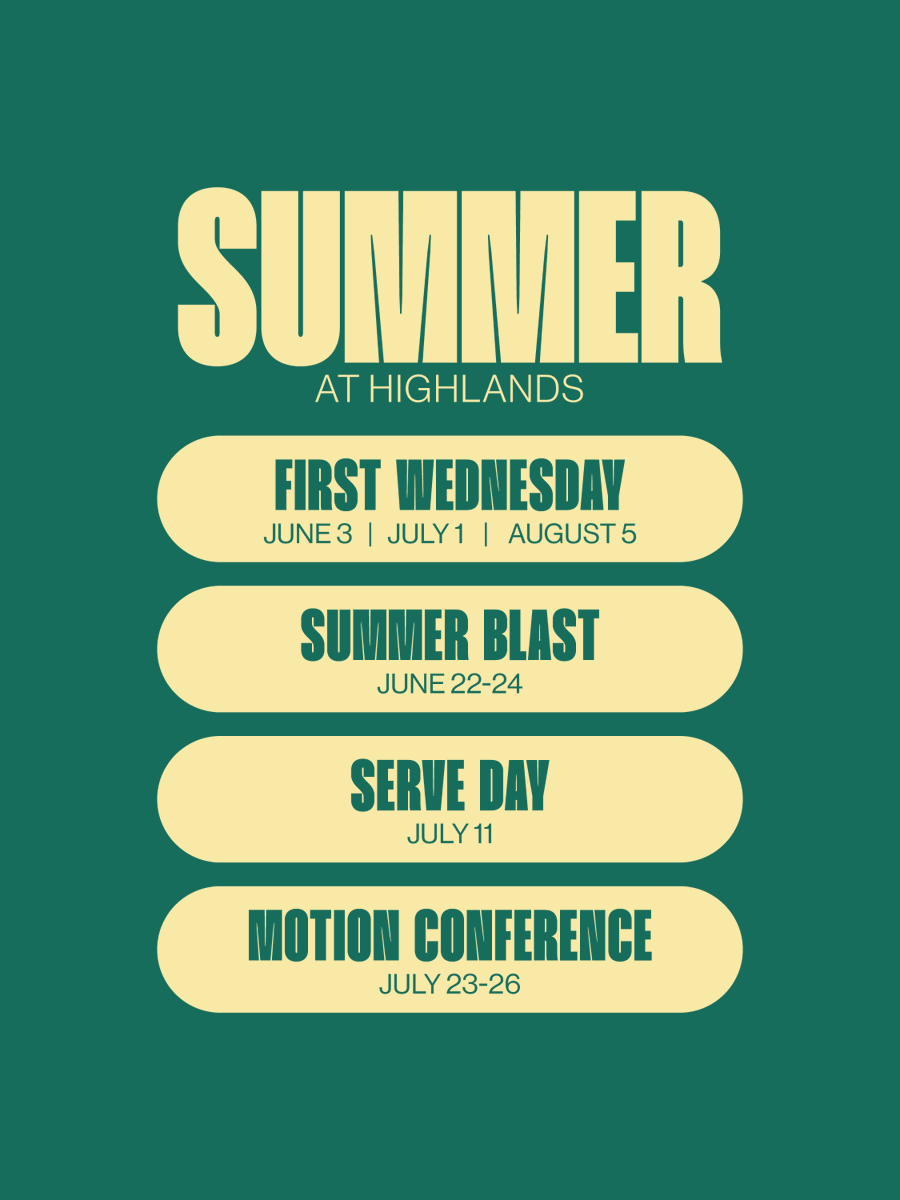 SUMMER
AT HIGHLANDS

FIRST WEDNESDAY
JUNE 3 | JULY 1 | AUGUST 5

SUMMER BLAST
JUNE 22-24

SERVE DAY
JULY 11

MOTION CONFERENCE
JULY 23-26